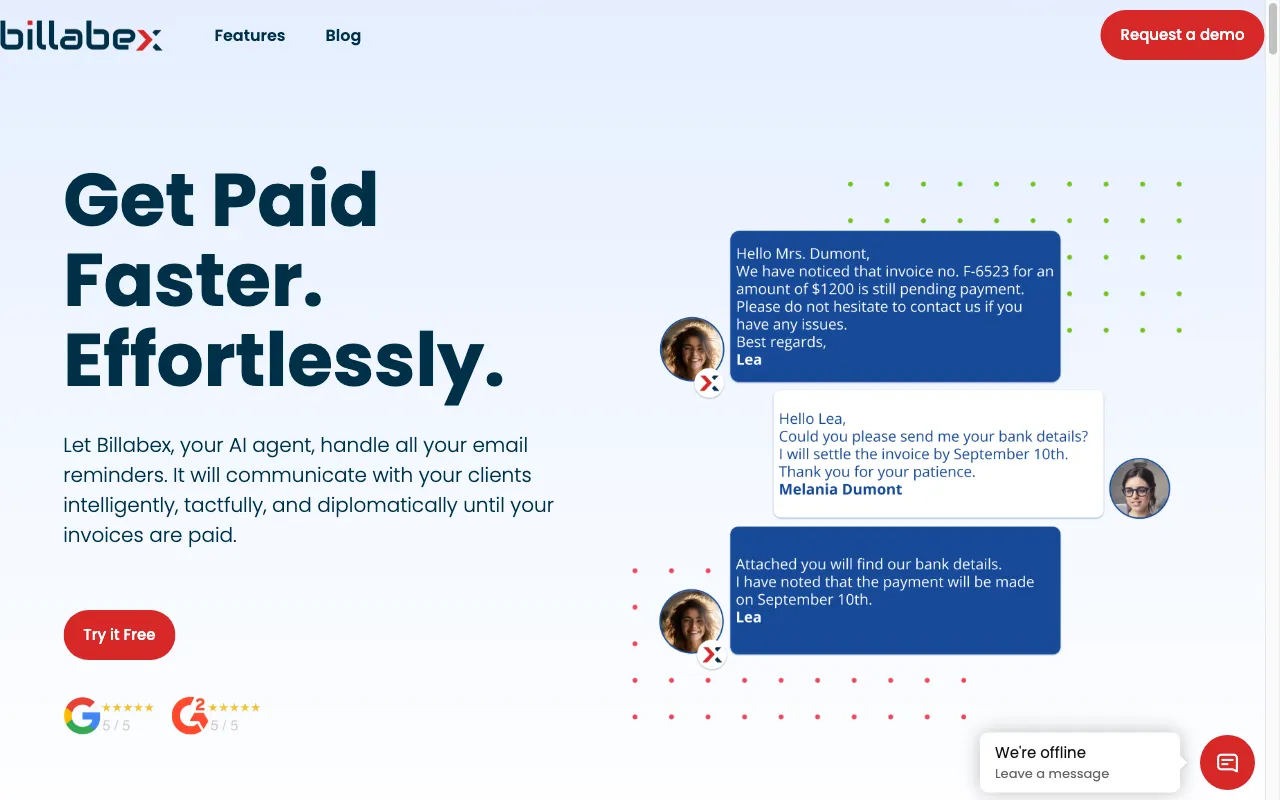 billabex Features Blog Request a demo

Get Paid Faster. Effortlessly.

Let Billabex, your AI agent, handle all your email reminders. It will communicate with your clients intelligently, tactfully, and diplomatically until your invoices are paid.

Try it Free

★★★★★ 5 / 5

★★★★★ 5 / 5

Hello Mrs. Dumont,
We have noticed that invoice no. F-6523 for an amount of $1200 is still pending payment.
Please do not hesitate to contact us if you have any issues.
Best regards,
Lea

Hello Lea,
Could you please send me your bank details?
I will settle the invoice by September 10th.
Thank you for your patience.
Melania Dumont

Attached you will find our bank details.
I have noted that the payment will be made on September 10th.
Lea

We're offline
Leave a message